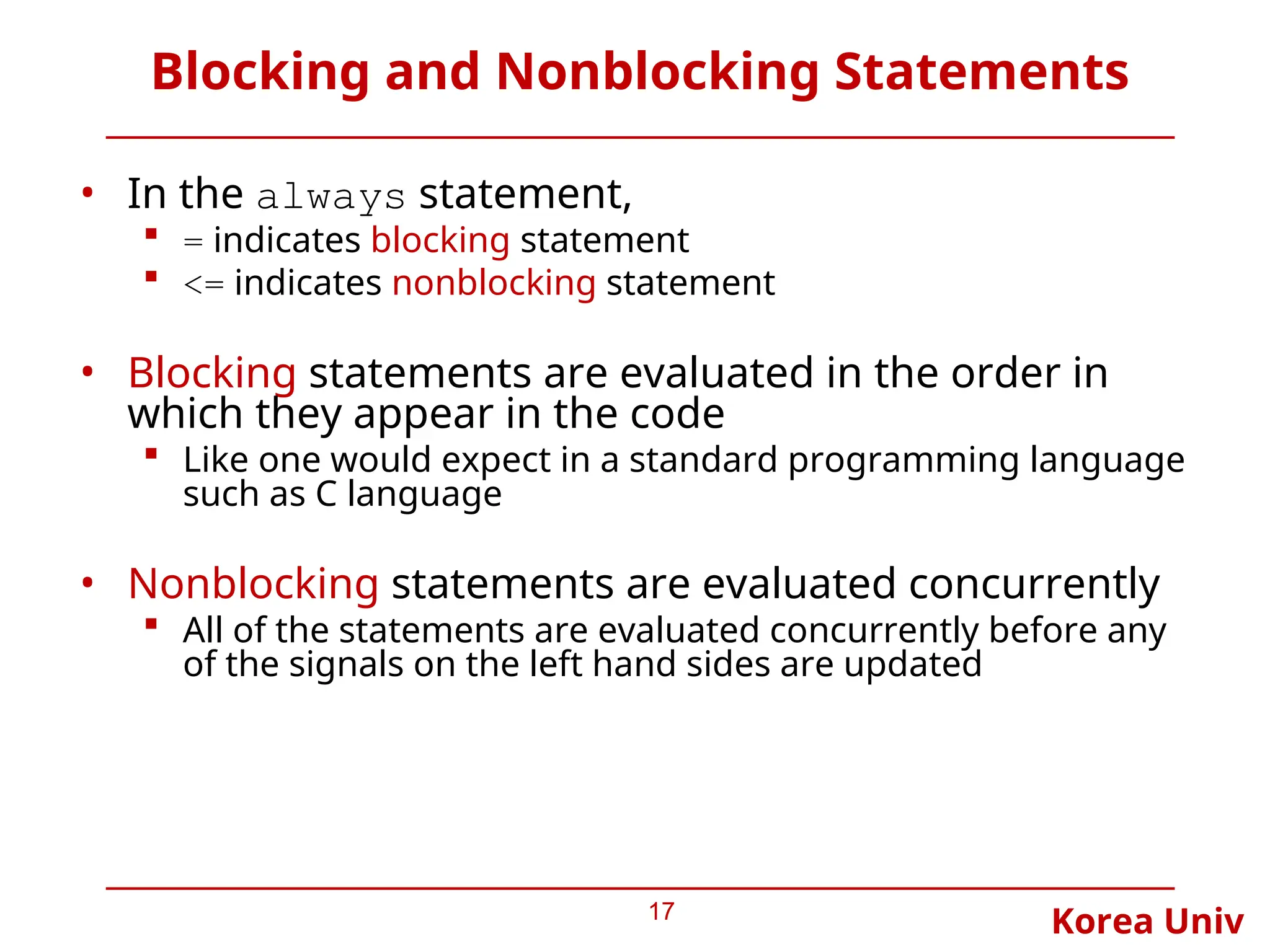 Blocking and Nonblocking Statements

• In the always statement,
 ▪ = indicates blocking statement
 ▪ <= indicates nonblocking statement

• Blocking statements are evaluated in the order in which they appear in the code
 ▪ Like one would expect in a standard programming language such as C language

• Nonblocking statements are evaluated concurrently
 ▪ All of the statements are evaluated concurrently before any of the signals on the left hand sides are updated

17

Korea Univ